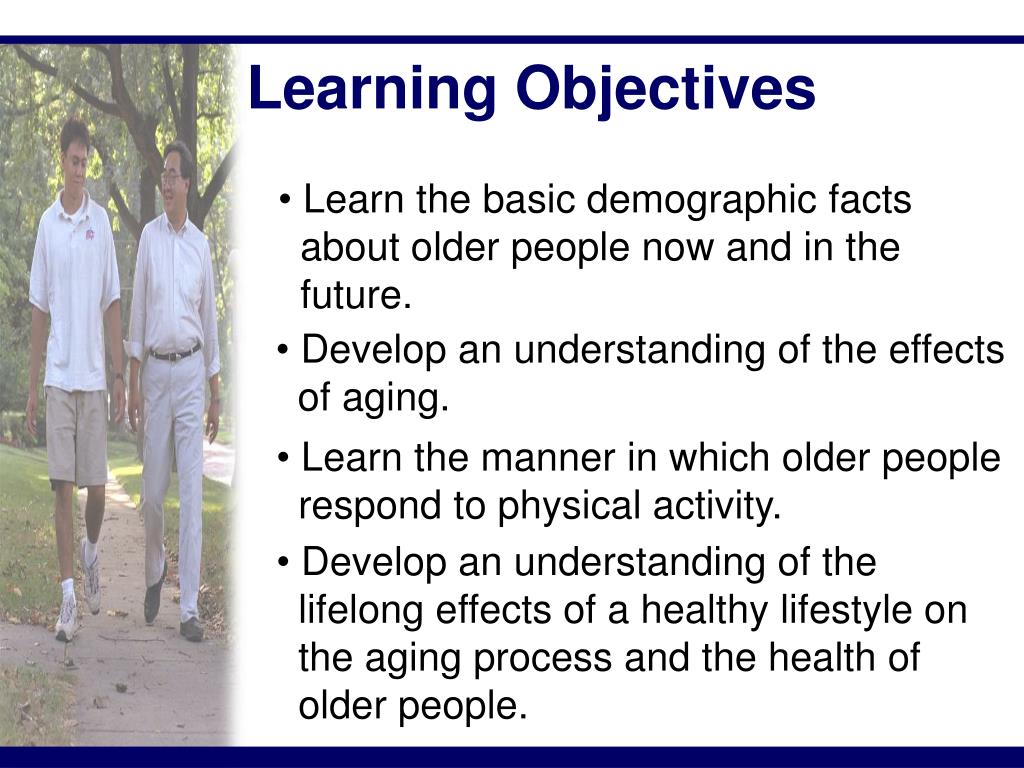 Learning Objectives

• Learn the basic demographic facts about older people now and in the future.

• Develop an understanding of the effects of aging.

• Learn the manner in which older people respond to physical activity.

• Develop an understanding of the lifelong effects of a healthy lifestyle on the aging process and the health of older people.